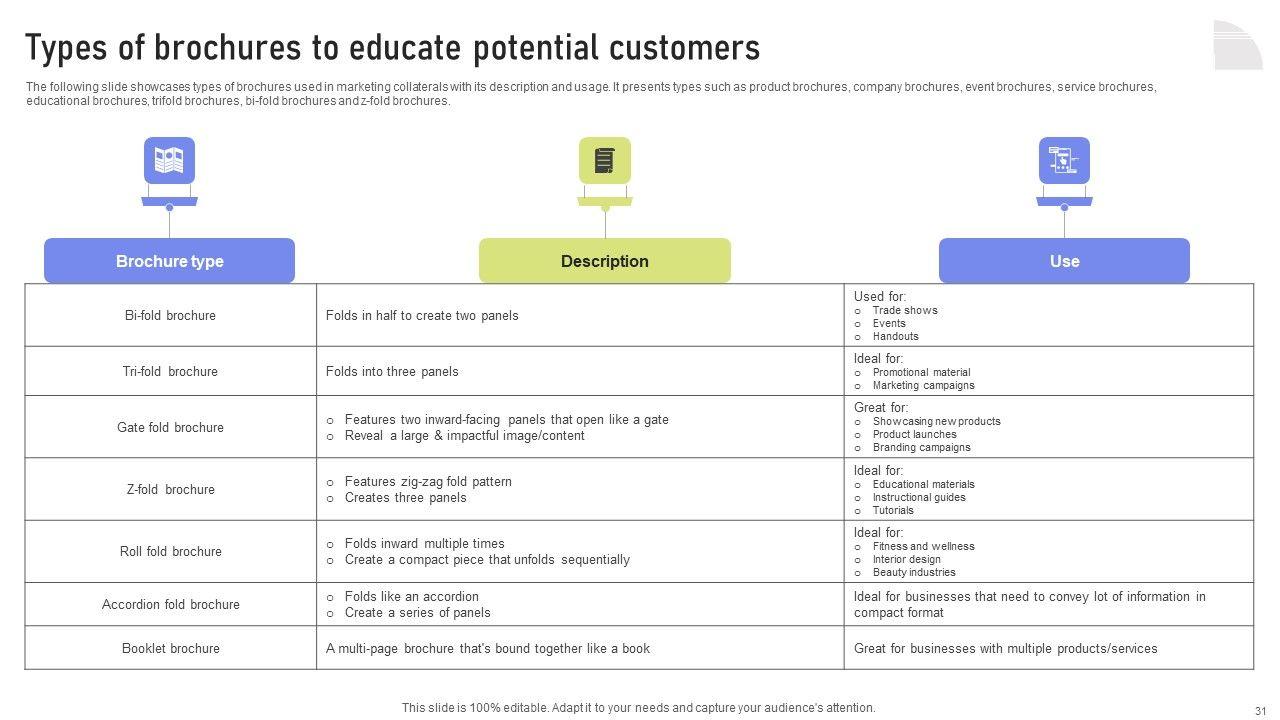 Types of brochures to educate potential customers

The following slide showcases types of brochures used in marketing collaterals with its description and usage. It presents types such as product brochures, company brochures, event brochures, service brochures, educational brochures, trifold brochures, bi-fold brochures and z-fold brochures.

| Brochure type | Description | Use |
|---|---|---|
| Bi-fold brochure | Folds in half to create two panels | Used for: o Trade shows o Events o Handouts |
| Tri-fold brochure | Folds into three panels | Ideal for: o Promotional material o Marketing campaigns |
| Gate fold brochure | o Features two inward-facing panels that open like a gate o Reveal a large & impactful image/content | Great for: o Showcasing new products o Product launches o Branding campaigns |
| Z-fold brochure | o Features zig-zag fold pattern o Creates three panels | Ideal for: o Educational materials o Instructional guides o Tutorials |
| Roll fold brochure | o Folds inward multiple times o Create a compact piece that unfolds sequentially | Ideal for: o Fitness and wellness o Interior design o Beauty industries |
| Accordion fold brochure | o Folds like an accordion o Create a series of panels | Ideal for businesses that need to convey lot of information in compact format |
| Booklet brochure | A multi-page brochure that's bound together like a book | Great for businesses with multiple products/services |

This slide is 100% editable. Adapt it to your needs and capture your audience's attention.

31